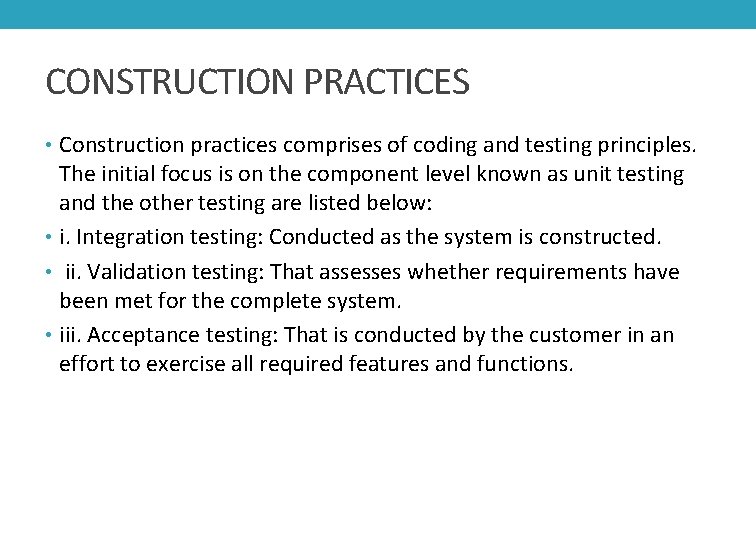 CONSTRUCTION PRACTICES

• Construction practices comprises of coding and testing principles. The initial focus is on the component level known as unit testing and the other testing are listed below:

• i. Integration testing: Conducted as the system is constructed.

• ii. Validation testing: That assesses whether requirements have been met for the complete system.

• iii. Acceptance testing: That is conducted by the customer in an effort to exercise all required features and functions.